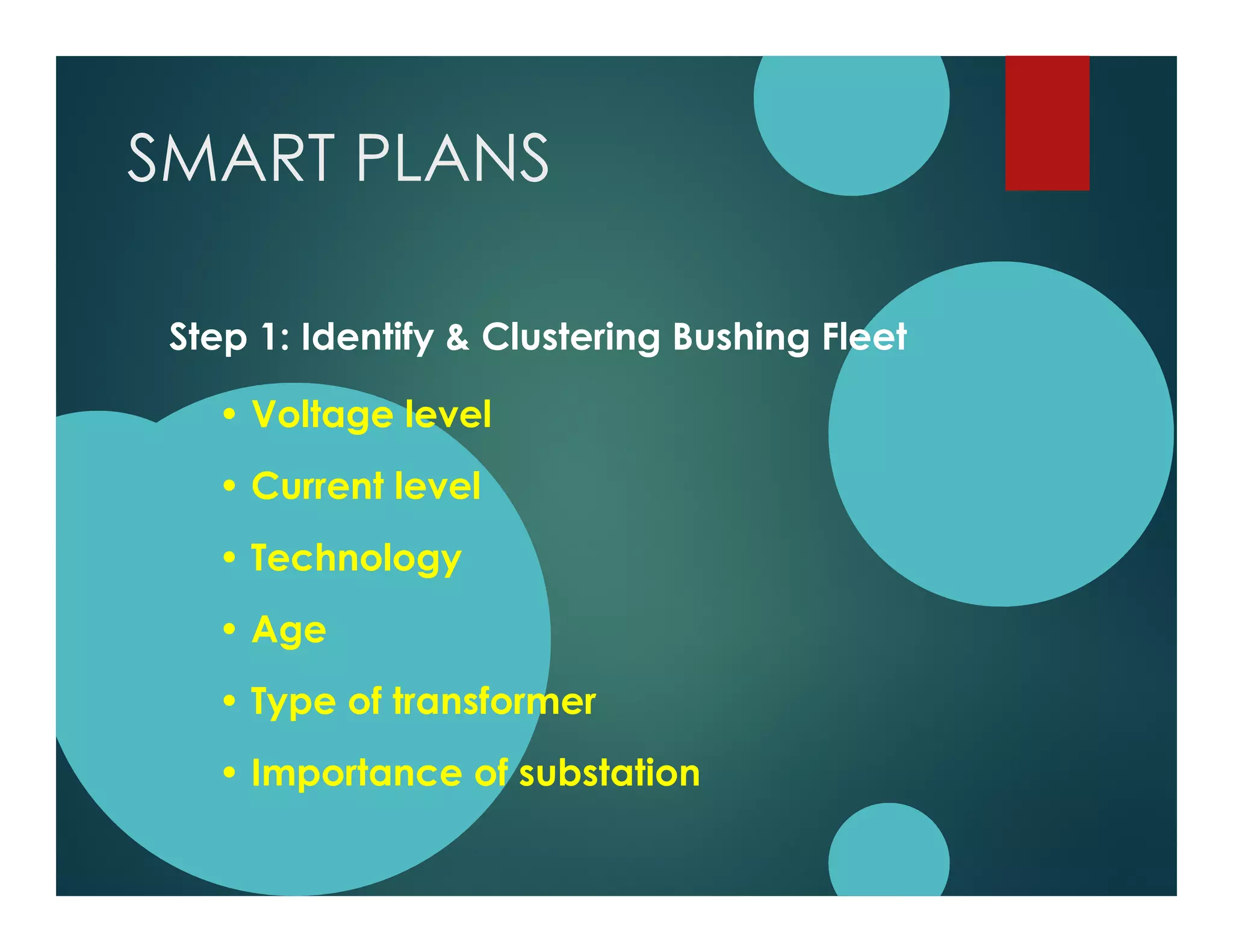 SMART PLANS

Step 1: Identify & Clustering Bushing Fleet

• Voltage level
• Current level
• Technology
• Age
• Type of transformer
• Importance of substation